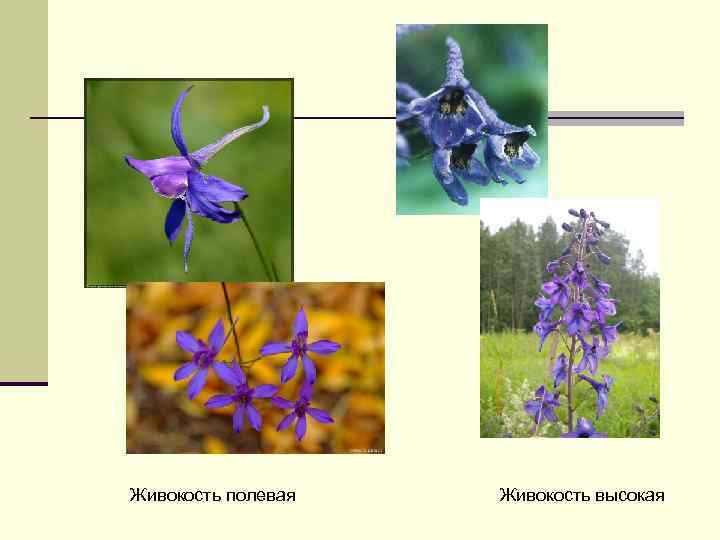 Живокость полевая

Живокость высокая